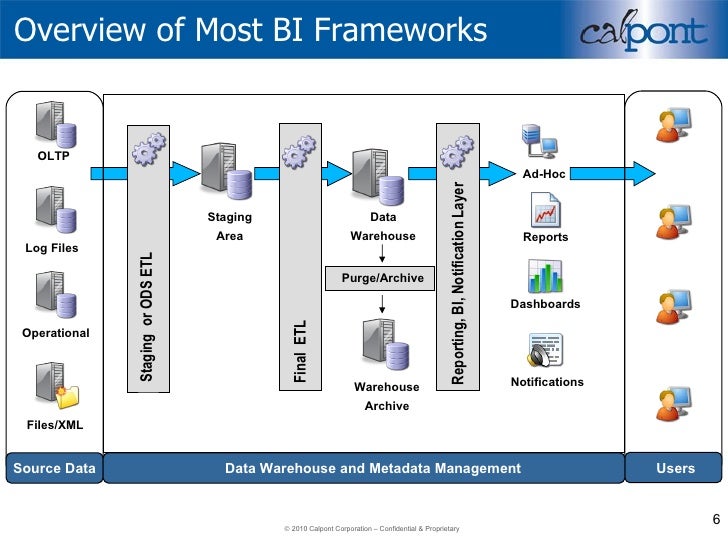 Overview of Most BI Frameworks

calpont

OLTP

Log Files

Operational

Files/XML

Staging or ODS ETL

Staging Area

Final ETL

Data Warehouse

Purge/Archive

Warehouse Archive

Reporting, BI, Notification Layer

Ad-Hoc

Reports

Dashboards

Notifications

Source Data

Data Warehouse and Metadata Management

Users

6

© 2010 Calpont Corporation – Confidential & Proprietary